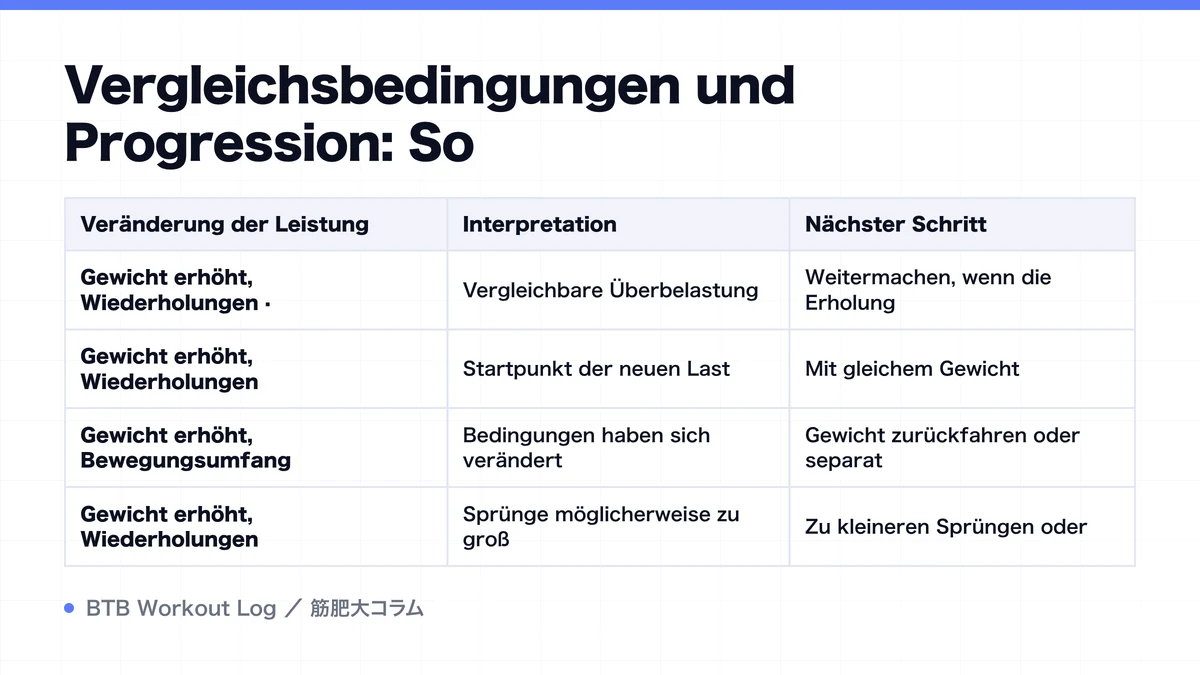 Vergleichsbedingungen und Progression: So

| Veränderung der Leistung | Interpretation | Nächster Schritt |
|---|---|---|
| Gewicht erhöht, Wiederholungen · | Vergleichbare Überbelastung | Weitermachen, wenn die Erholung |
| Gewicht erhöht, Wiederholungen | Startpunkt der neuen Last | Mit gleichem Gewicht |
| Gewicht erhöht, Bewegungsumfang | Bedingungen haben sich verändert | Gewicht zurückfahren oder separat |
| Gewicht erhöht, Wiederholungen | Sprünge möglicherweise zu groß | Zu kleineren Sprüngen oder |

BTB Workout Log ／ 筋肥大コラム